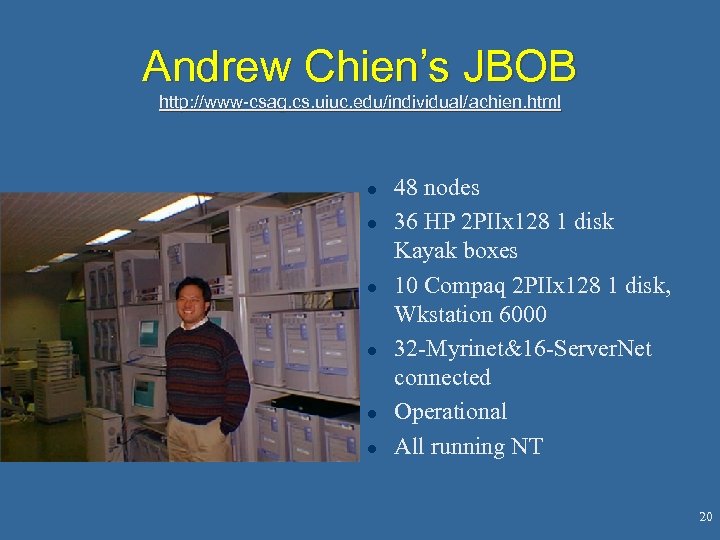 Andrew Chien's JBOB
http://www-csag.cs.uiuc.edu/individual/achien.html

- 48 nodes
- 36 HP 2PIIx128 1 disk Kayak boxes
- 10 Compaq 2PIIx128 1 disk, Wkstation 6000
- 32-Myrinet&16-ServerNet connected
- Operational
- All running NT

20